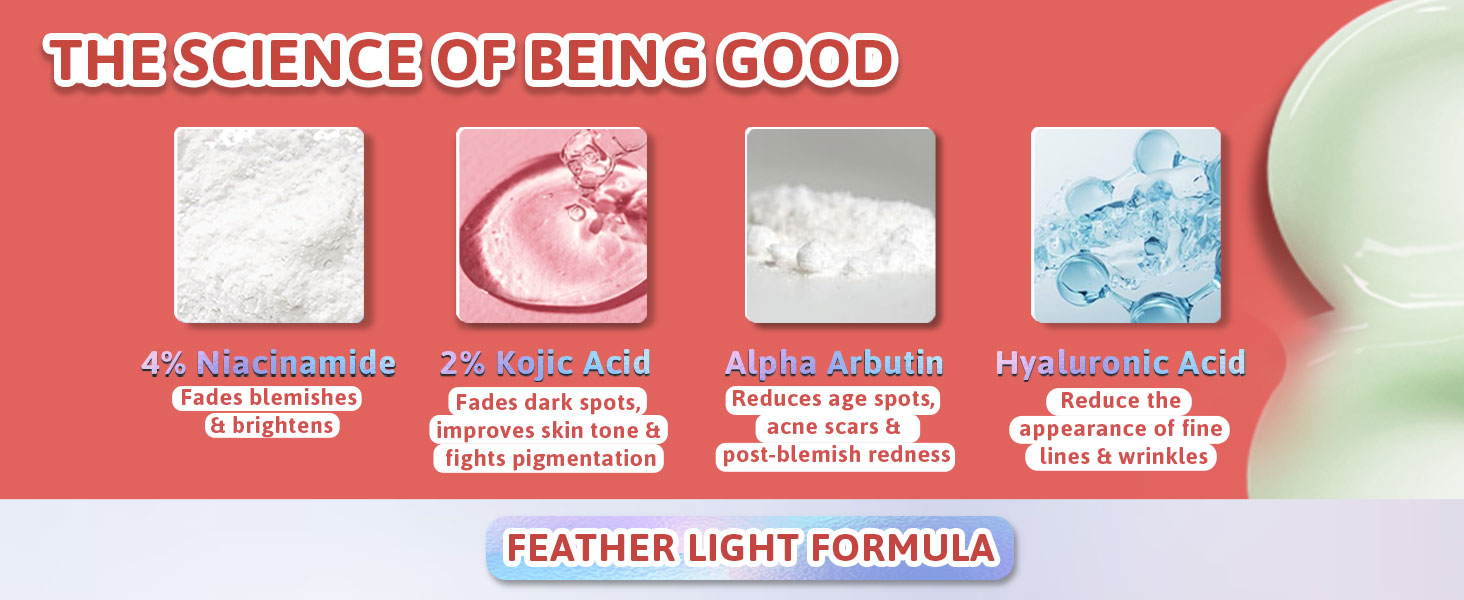 THE SCIENCE OF BEING GOOD

4% Niacinamide
Fades blemishes & brightens

2% Kojic Acid
Fades dark spots, improves skin tone & fights pigmentation

Alpha Arbutin
Reduces age spots, acne scars & post-blemish redness

Hyaluronic Acid
Reduce the appearance of fine lines & wrinkles

FEATHER LIGHT FORMULA